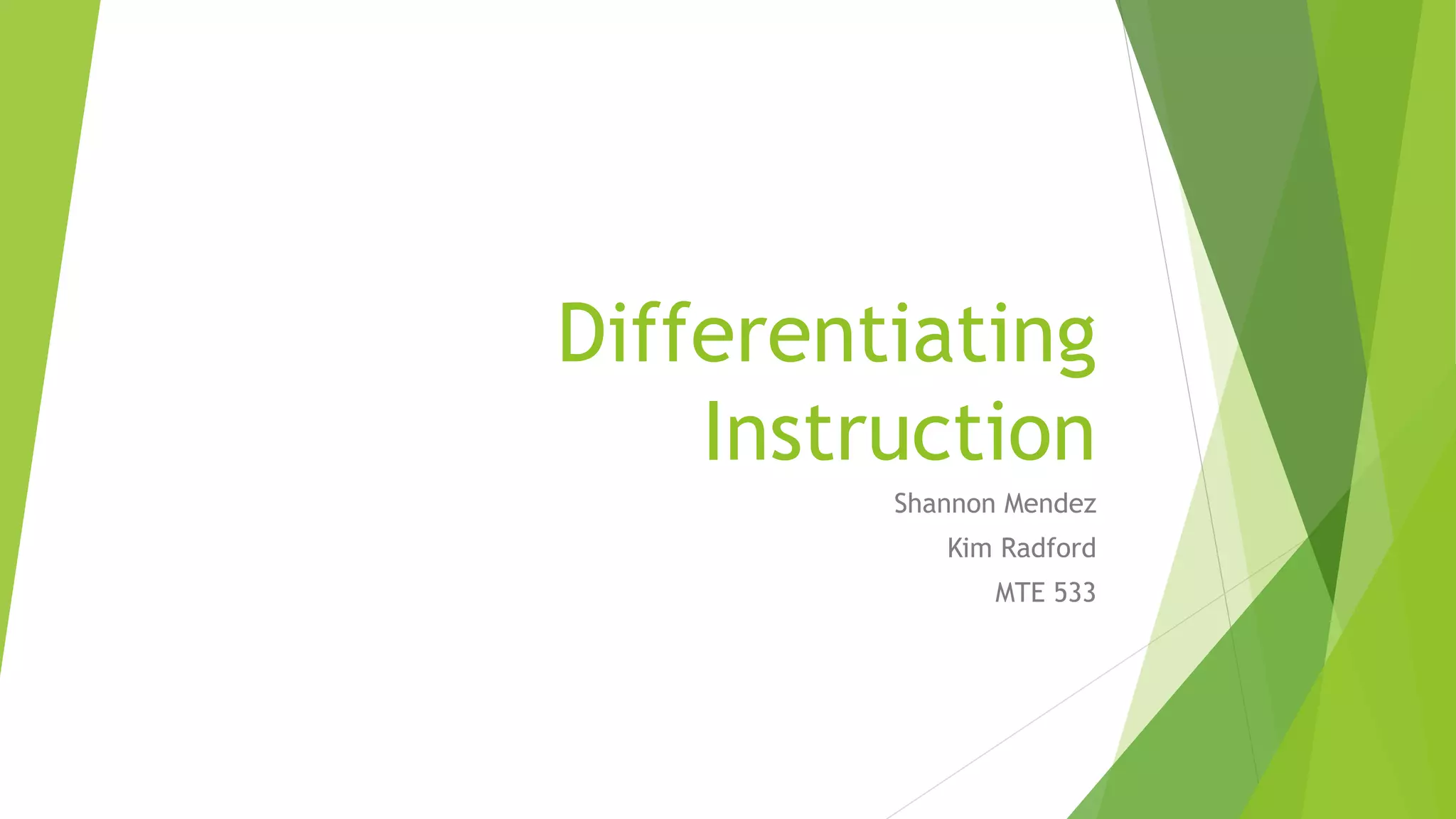 Differentiating Instruction

Shannon Mendez

Kim Radford

MTE 533